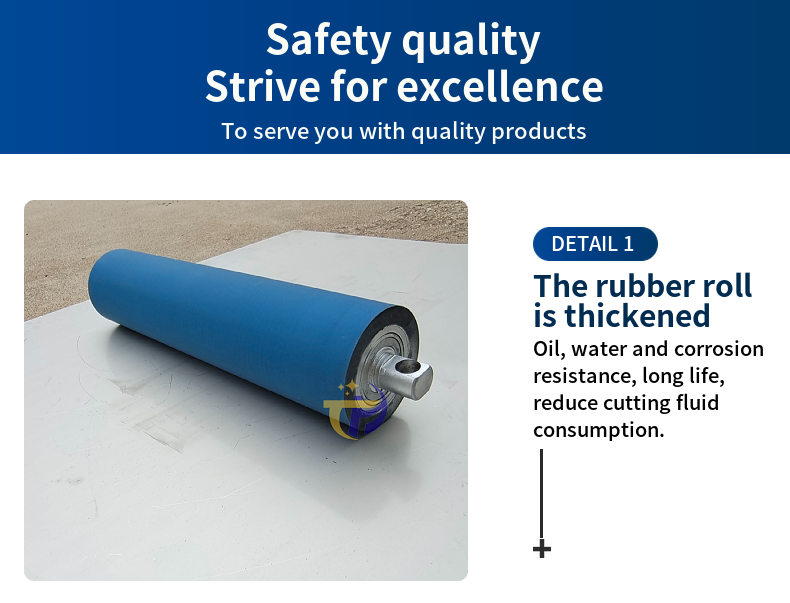 Safety quality
Strive for excellence
To serve you with quality products

DETAIL 1

The rubber roll is thickened

Oil, water and corrosion resistance, long life, reduce cutting fluid consumption.